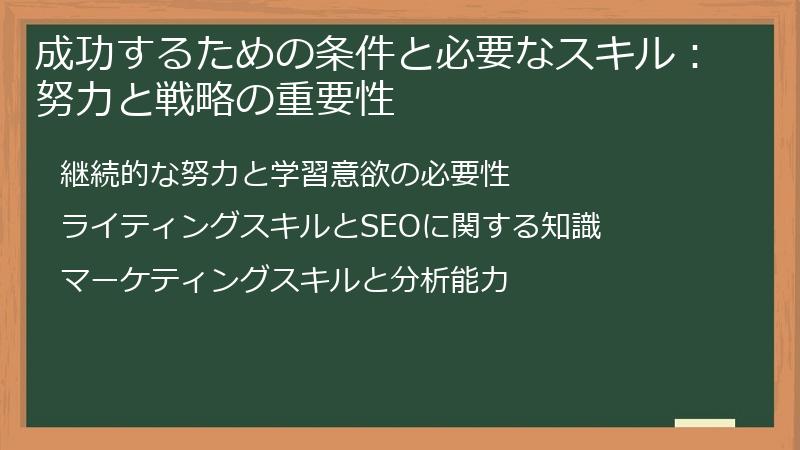 成功するための条件と必要なスキル：努力と戦略の重要性

継続的な努力と学習意欲の必要性

ライティングスキルとSEOに関する知識

マーケティングスキルと分析能力